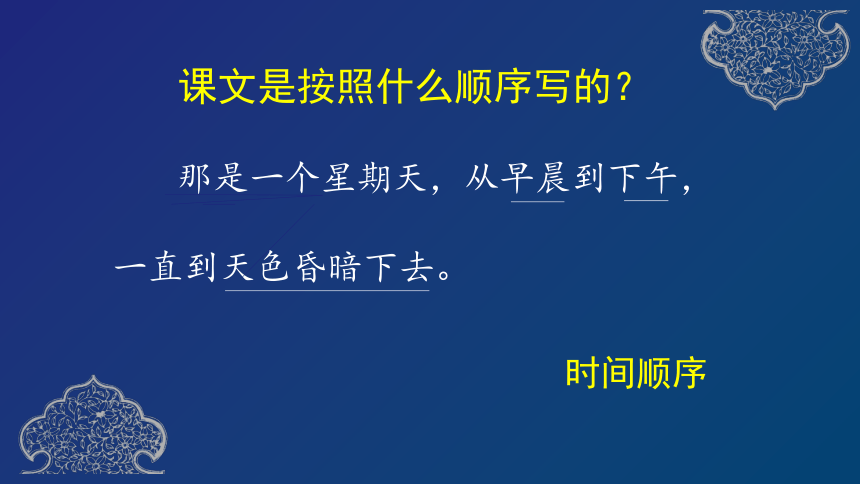 课文是按照什么顺序写的？

那是一个星期天，从早晨到下午，一直到天色昏暗下去。

时间顺序